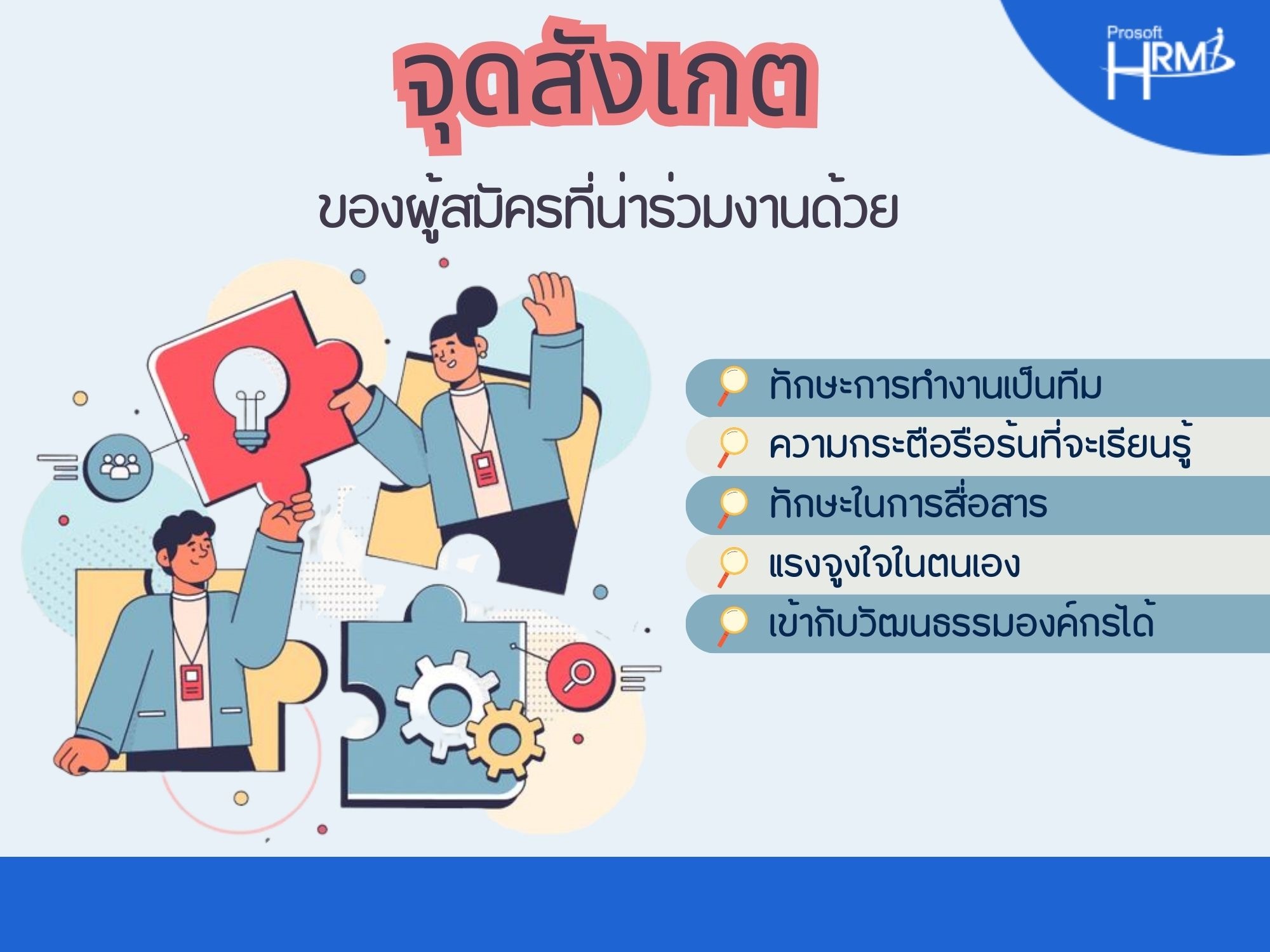 Prosoft HRMi

จุดสังเกต

ของผู้สมัครที่น่าร่วมงานด้วย

ทักษะการทำงานเป็นทีม

ความกระตือรือร้นที่จะเรียนรู้

ทักษะในการสื่อสาร

แรงจูงใจในตนเอง

เข้ากับวัฒนธรรมองค์กรได้